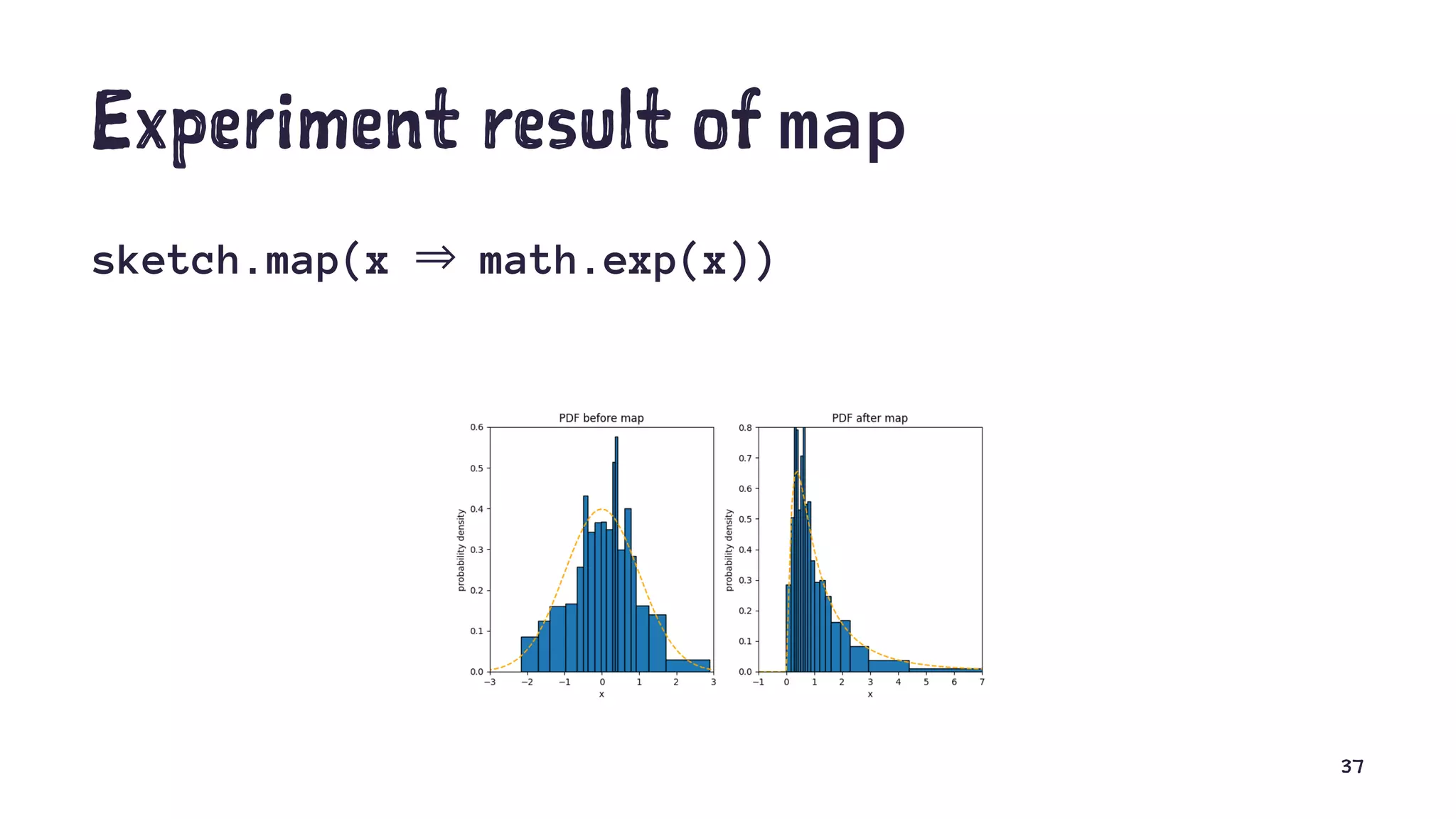 Experiment result of map

sketch.map(x ⇒ math.exp(x))

PDF before map

probability density

0.6
0.5
0.4
0.3
0.2
0.1
0.0

−3 −2 −1 0 1 2 3

x

PDF after map

probability density

0.8
0.7
0.6
0.5
0.4
0.3
0.2
0.1
0.0

−1 0 1 2 3 4 5 6 7

x

37